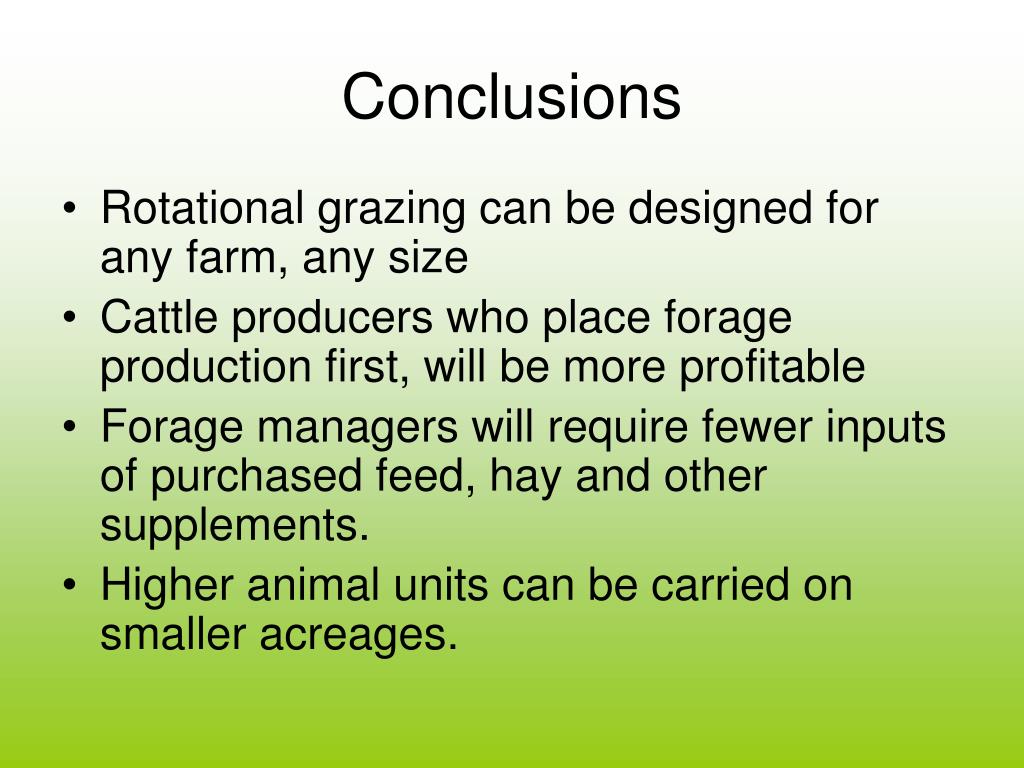 Conclusions

• Rotational grazing can be designed for any farm, any size
• Cattle producers who place forage production first, will be more profitable
• Forage managers will require fewer inputs of purchased feed, hay and other supplements.
• Higher animal units can be carried on smaller acreages.